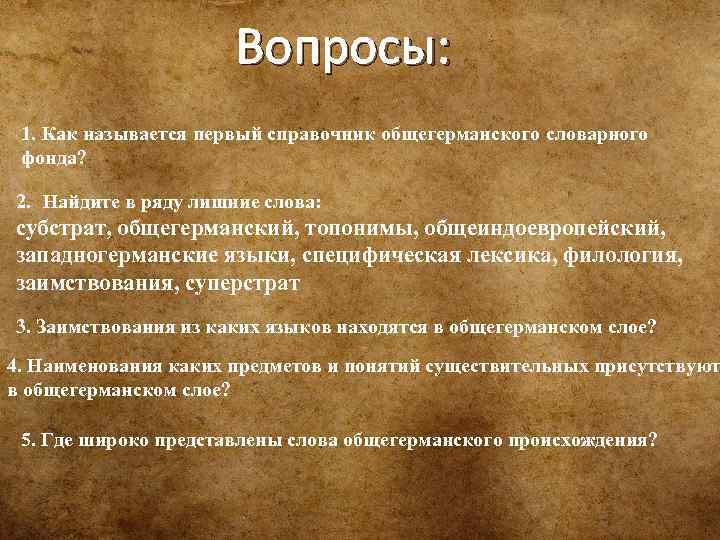 Вопросы:

1. Как называется первый справочник общегерманского словарного фонда?

2. Найдите в ряду лишние слова:
субстрат, общегерманский, топонимы, общеиндоевропейский, западногерманские языки, специфическая лексика, филология, заимствования, суперстрат

3. Заимствования из каких языков находятся в общегерманском слое?

4. Наименования каких предметов и понятий существительных присутствуют в общегерманском слое?

5. Где широко представлены слова общегерманского происхождения?